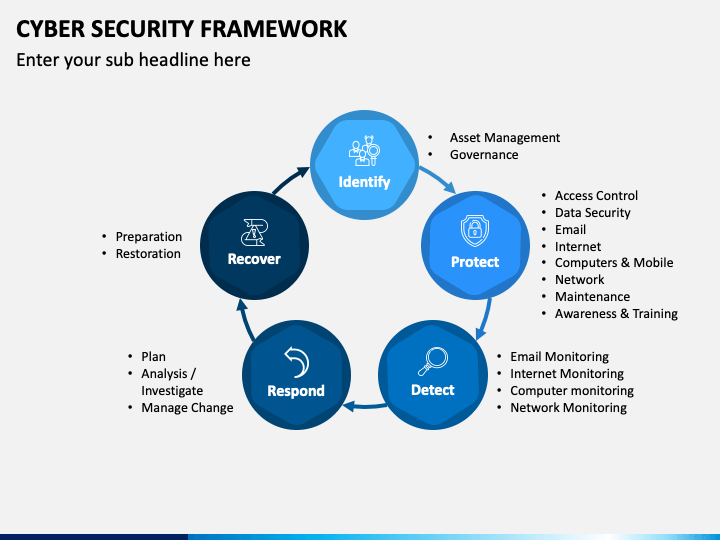 CYBER SECURITY FRAMEWORK
Enter your sub headline here

Identify
• Asset Management
• Governance

Protect
• Access Control
• Data Security
• Email
• Internet
• Computers & Mobile
• Network
• Maintenance
• Awareness & Training

Detect
• Email Monitoring
• Internet Monitoring
• Computer monitoring
• Network Monitoring

Respond
• Plan
• Analysis / Investigate
• Manage Change

Recover
• Preparation
• Restoration